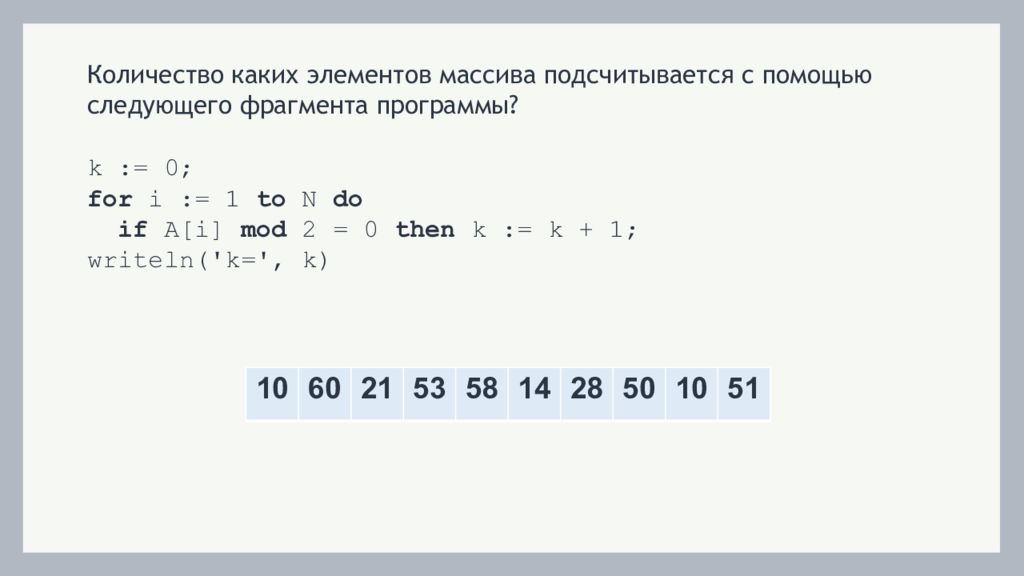 Количество каких элементов массива подсчитывается с помощью следующего фрагмента программы?

k := 0;
for i := 1 to N do
  if A[i] mod 2 = 0 then k := k + 1;
writeln('k=', k)

| 10 | 60 | 21 | 53 | 58 | 14 | 28 | 50 | 10 | 51 |
|---|---|---|---|---|---|---|---|---|---|